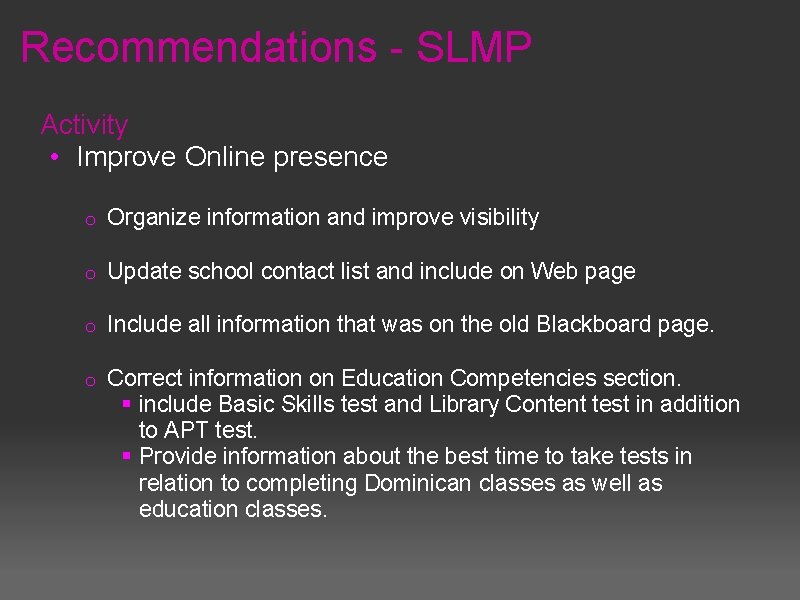 Recommendations - SLMP

Activity

• Improve Online presence

o Organize information and improve visibility

o Update school contact list and include on Web page

o Include all information that was on the old Blackboard page.

o Correct information on Education Competencies section.
▪ include Basic Skills test and Library Content test in addition to APT test.
▪ Provide information about the best time to take tests in relation to completing Dominican classes as well as education classes.